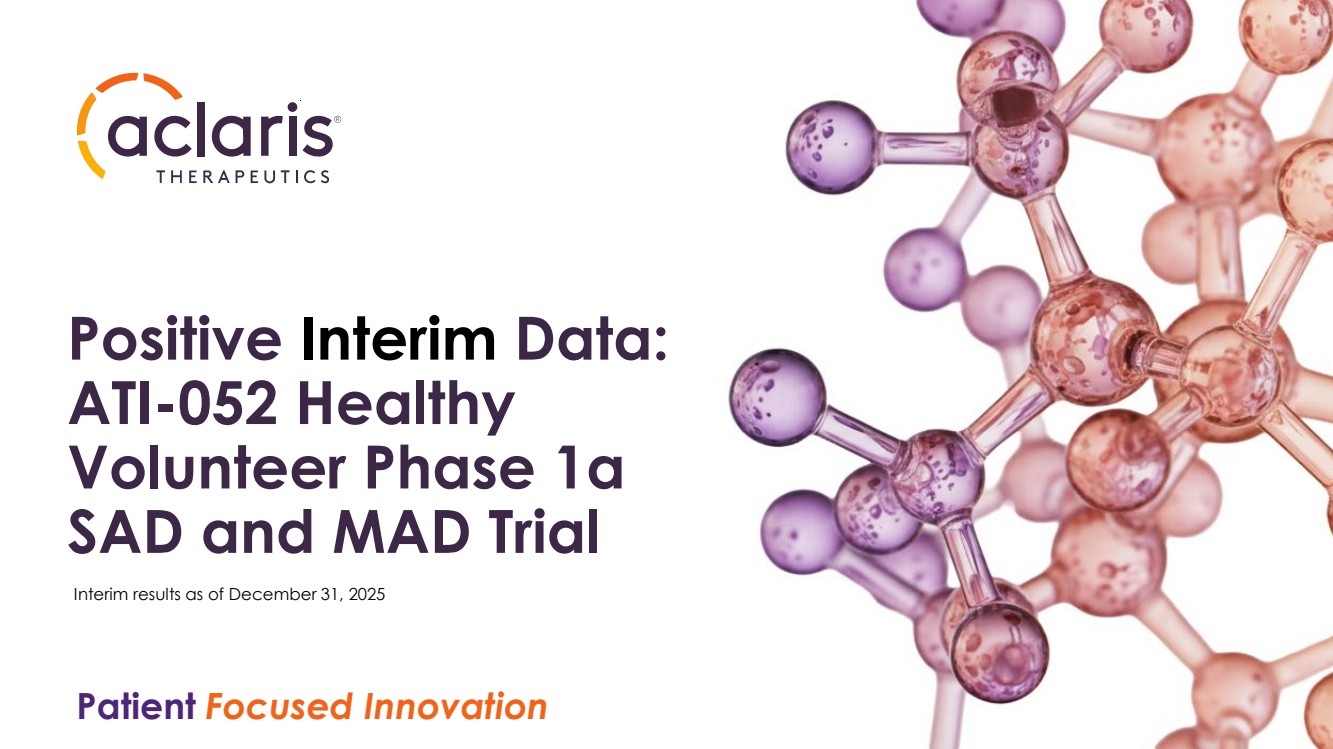 aclaris®
THERAPEUTICS

Positive Interim Data: ATI-052 Healthy Volunteer Phase 1a SAD and MAD Trial

Interim results as of December 31, 2025

Patient Focused Innovation